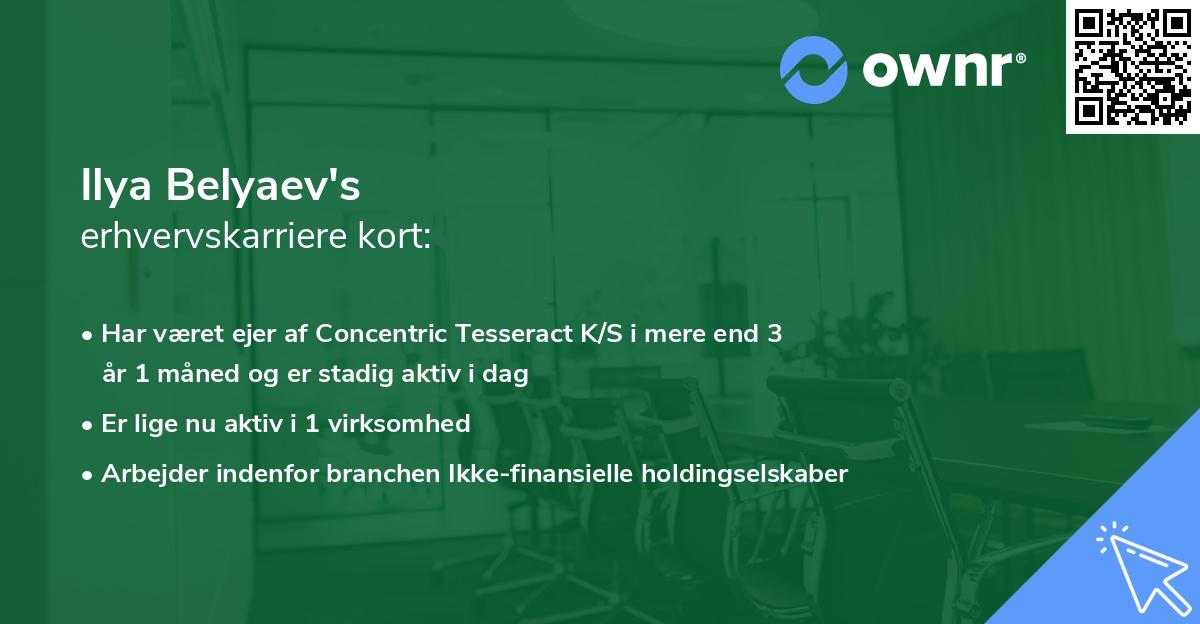 ownr®

Ilya Belyaev's
erhvervskarriere kort:

• Har været ejer af Concentric Tesseract K/S i mere end 3 år 1 måned og er stadig aktiv i dag
• Er lige nu aktiv i 1 virksomhed
• Arbejder indenfor branchen Ikke-finansielle holdingselskaber